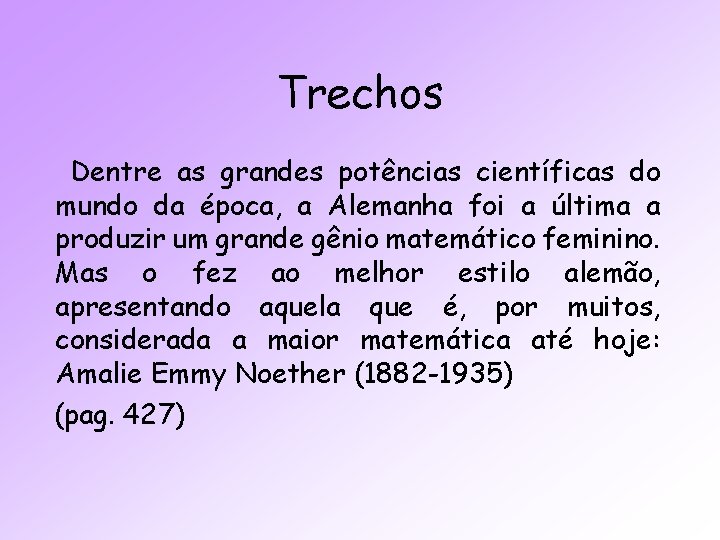 Trechos

Dentre as grandes potências científicas do mundo da época, a Alemanha foi a última a produzir um grande gênio matemático feminino. Mas o fez ao melhor estilo alemão, apresentando aquela que é, por muitos, considerada a maior matemática até hoje: Amalie Emmy Noether (1882-1935)

(pag. 427)